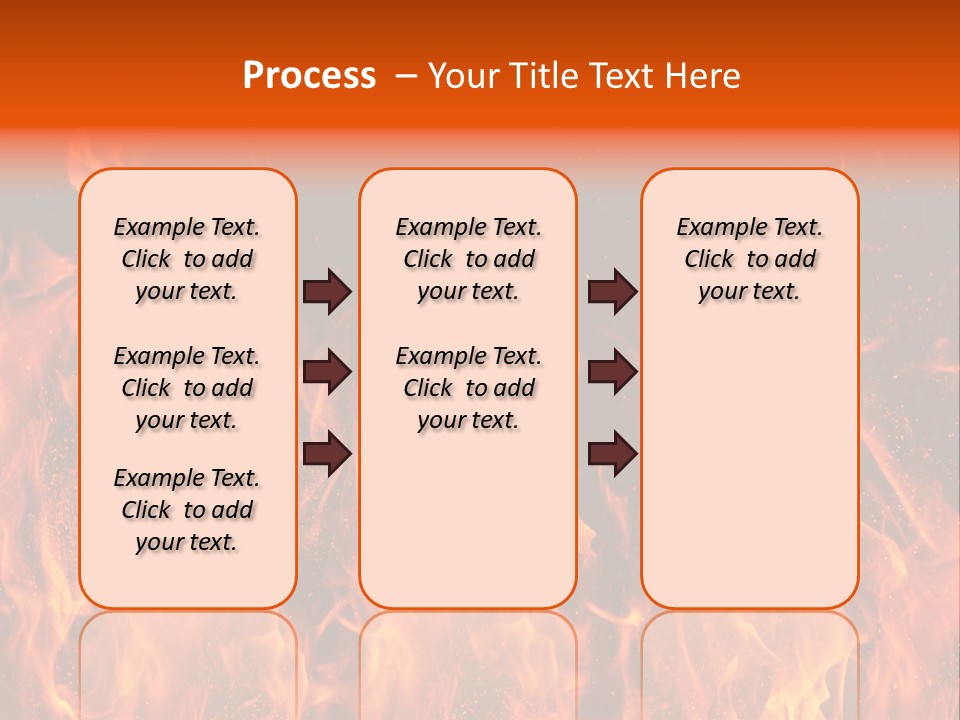 Process – Your Title Text Here

Example Text. Click to add your text.

Example Text. Click to add your text.

Example Text. Click to add your text.

Example Text. Click to add your text.

Example Text. Click to add your text.

Example Text. Click to add your text.